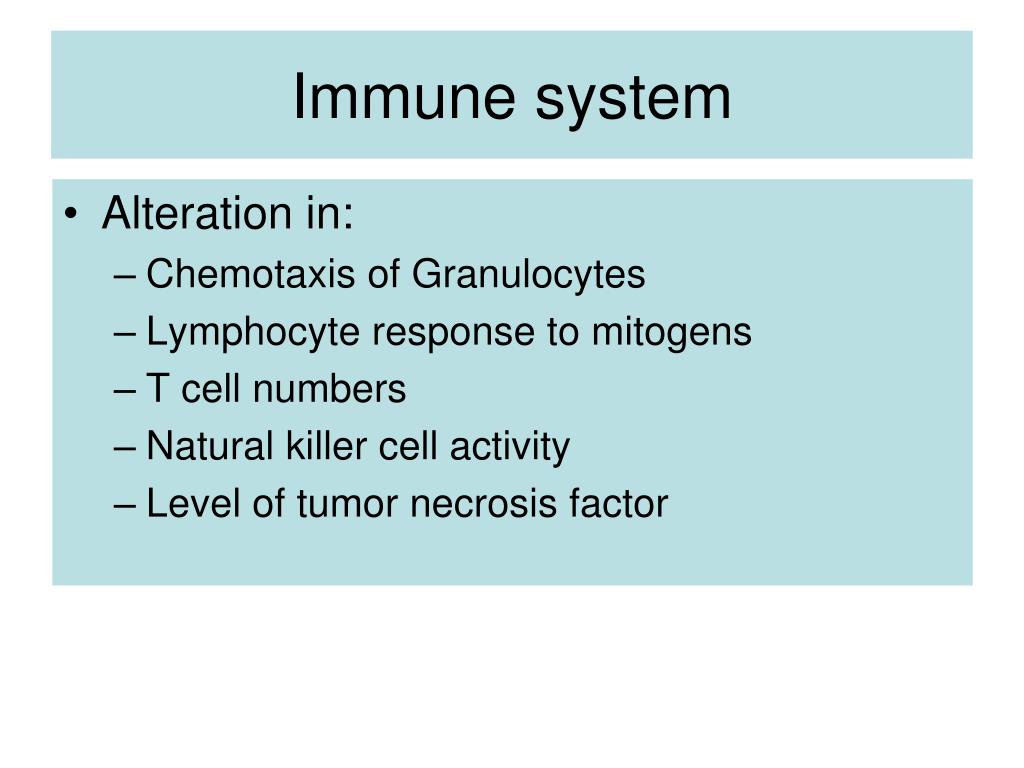 Immune system

• Alteration in:
– Chemotaxis of Granulocytes
– Lymphocyte response to mitogens
– T cell numbers
– Natural killer cell activity
– Level of tumor necrosis factor